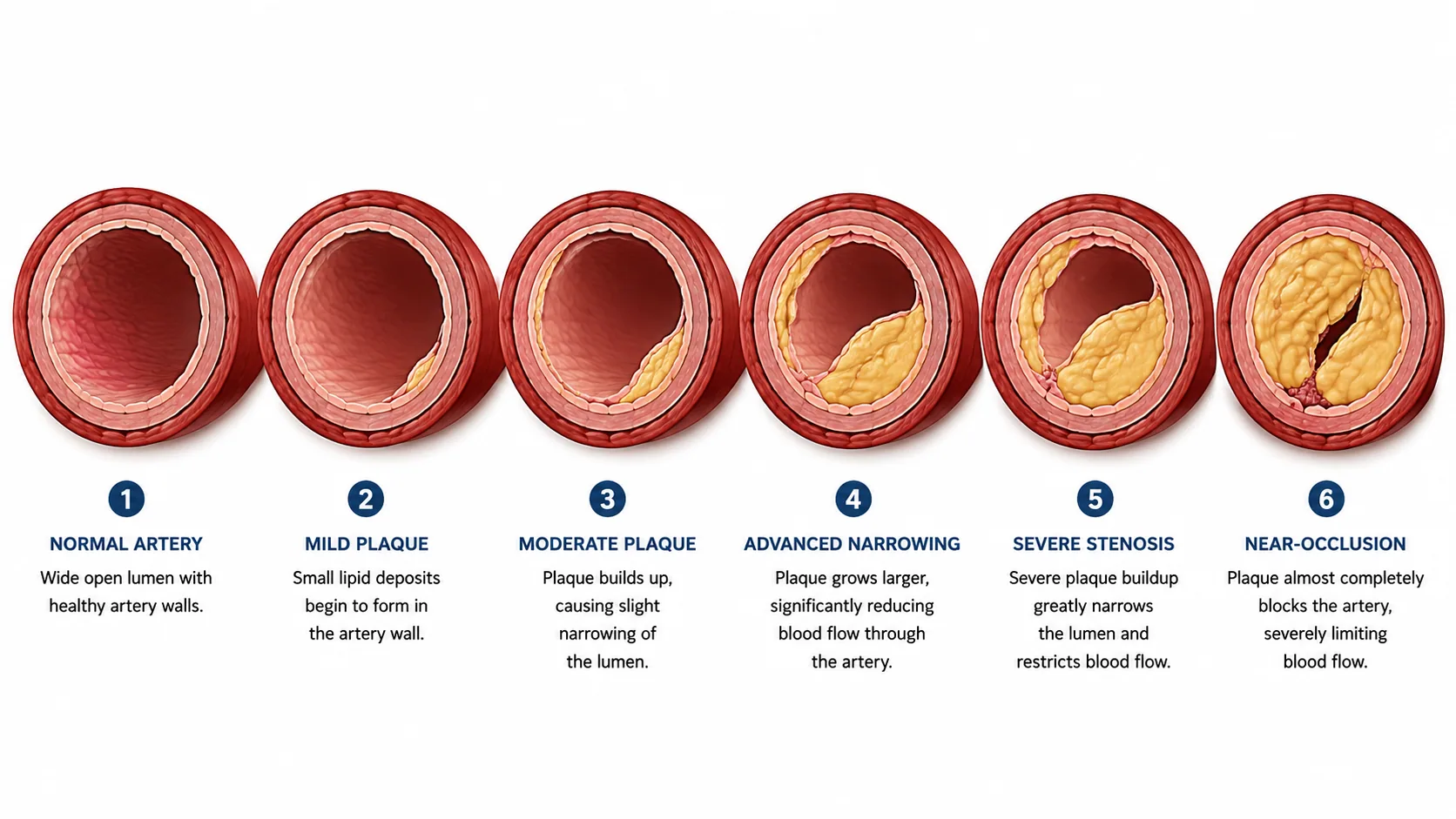 1
NORMAL ARTERY
Wide open lumen with healthy artery walls.

2
MILD PLAQUE
Small lipid deposits begin to form in the artery wall.

3
MODERATE PLAQUE
Plaque builds up, causing slight narrowing of the lumen.

4
ADVANCED NARROWING
Plaque grows larger, significantly reducing blood flow through the artery.

5
SEVERE STENOSIS
Severe plaque buildup greatly narrows the lumen and restricts blood flow.

6
NEAR-OCCLUSION
Plaque almost completely blocks the artery, severely limiting blood flow.